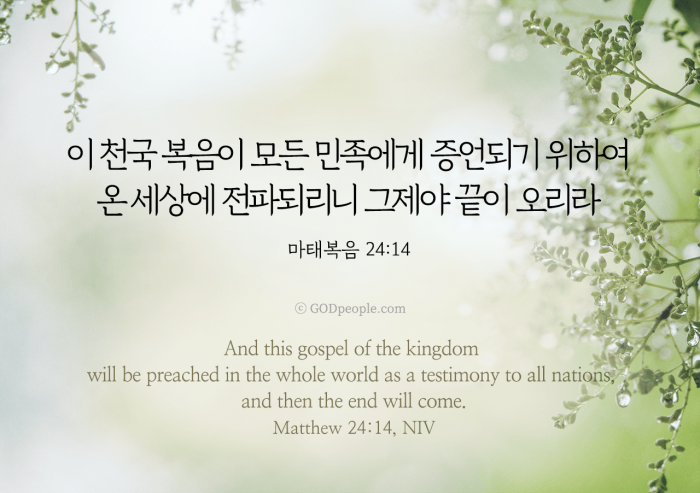 이 천국 복음이 모든 민족에게 증언되기 위하여
온 세상에 전파되리니 그제야 끝이 오리라

마태복음 24:14

© GODpeople.com

And this gospel of the kingdom
will be preached in the whole world as a testimony to all nations,
and then the end will come.
Matthew 24:14, NIV